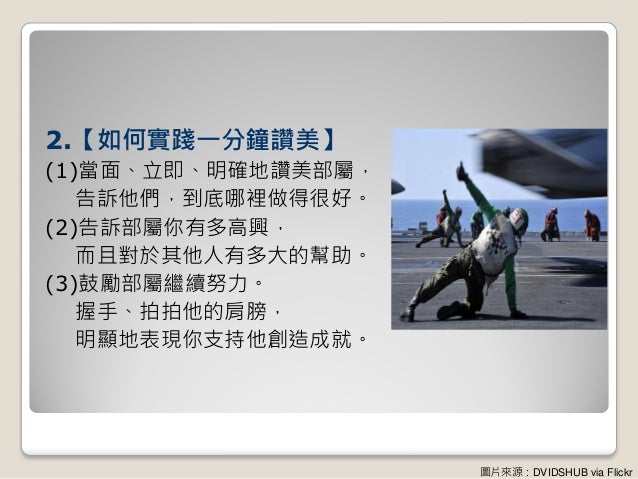 2.【如何實踐一分鐘讚美】

(1)當面、立即、明確地讚美部屬，告訴他們，到底哪裡做得很好。

(2)告訴部屬你有多高興，而且對於其他人有多大的幫助。

(3)鼓勵部屬繼續努力。握手、拍拍他的肩膀，明顯地表現你支持他創造成就。

圖片來源：DVIDSHUB via Flickr